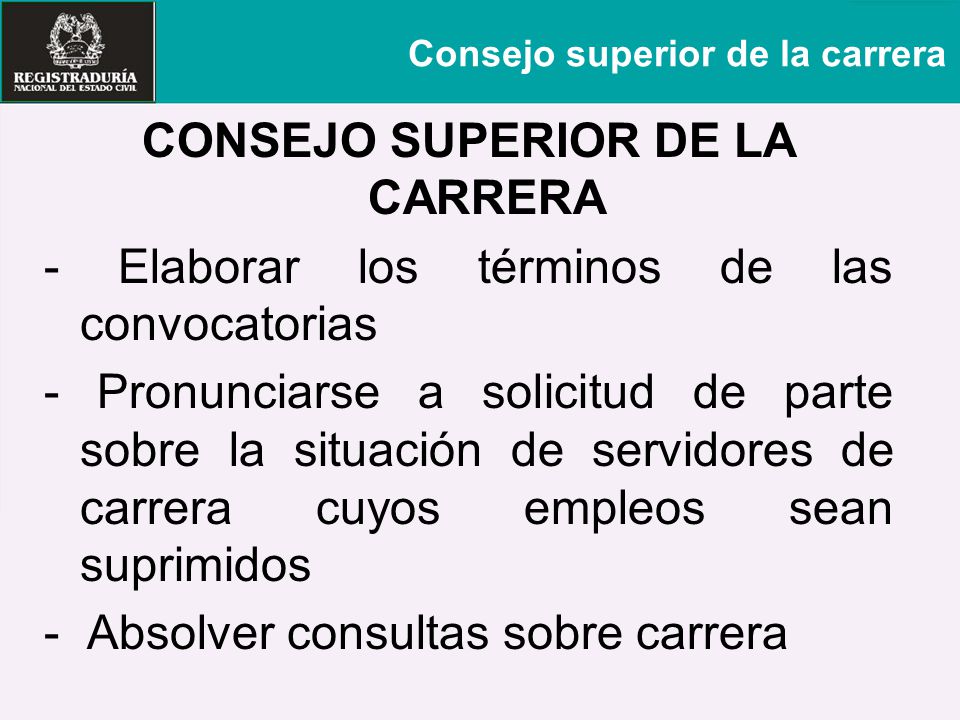 REGISTRADURÍA
NACIONAL DEL ESTADO CIVIL

Consejo superior de la carrera

CONSEJO SUPERIOR DE LA CARRERA

- Elaborar los términos de las convocatorias

- Pronunciarse a solicitud de parte sobre la situación de servidores de carrera cuyos empleos sean suprimidos

- Absolver consultas sobre carrera